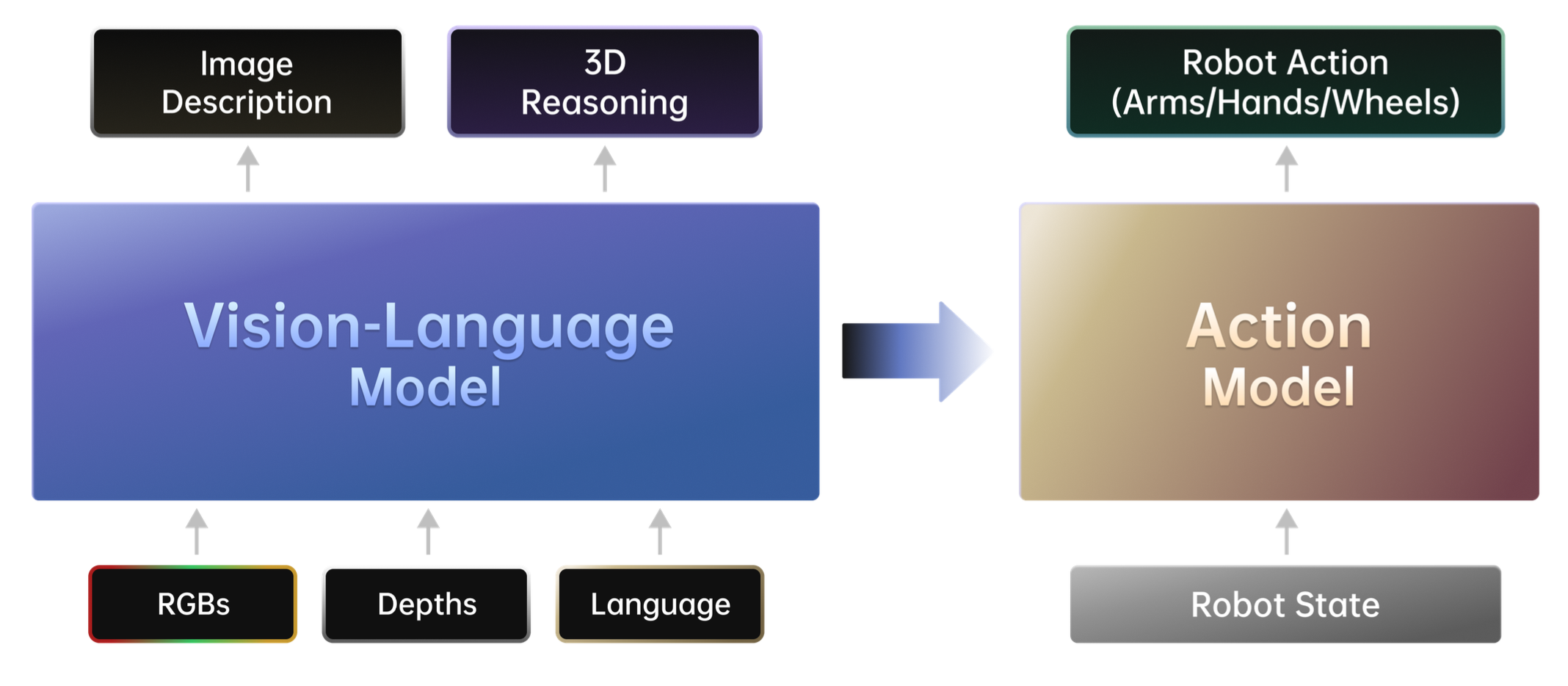 Image Description

3D Reasoning

Robot Action (Arms/Hands/Wheels)

Vision-Language Model

Action Model

RGBs

Depths

Language

Robot State